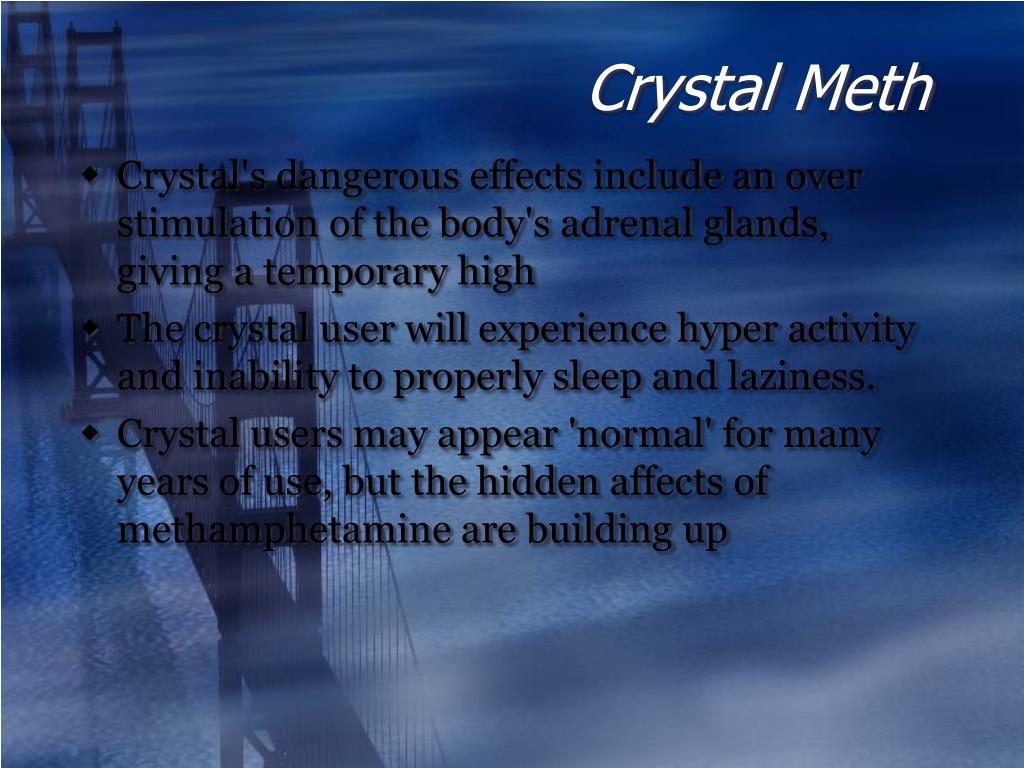 Crystal Meth

- Crystal's dangerous effects include an over stimulation of the body's adrenal glands, giving a temporary high
- The crystal user will experience hyper activity and inability to properly sleep and laziness.
- Crystal users may appear 'normal' for many years of use, but the hidden affects of methamphetamine are building up